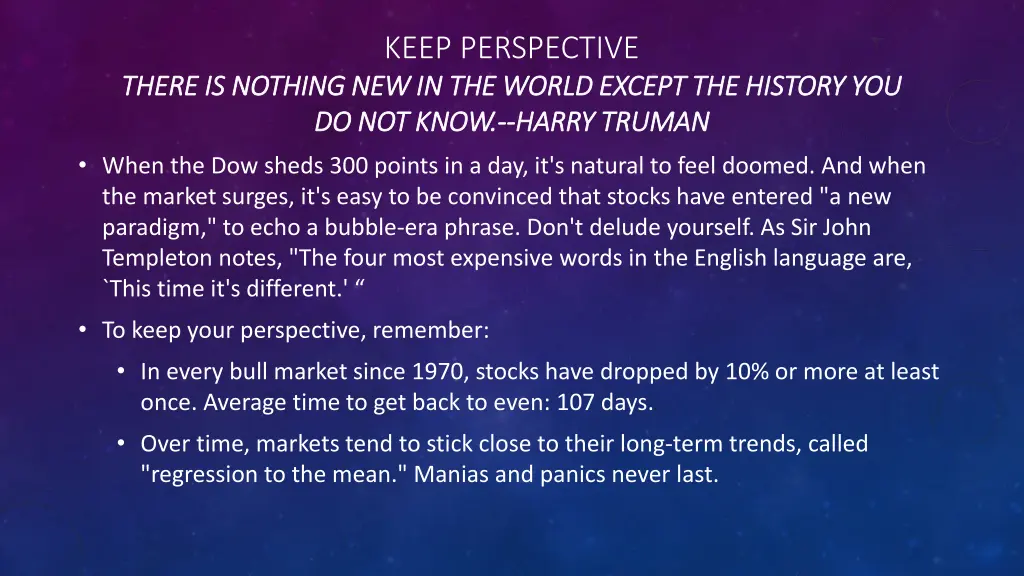 KEEP PERSPECTIVE
THERE IS NOTHING NEW IN THE WORLD EXCEPT THE HISTORY YOU DO NOT KNOW.--HARRY TRUMAN

• When the Dow sheds 300 points in a day, it's natural to feel doomed. And when the market surges, it's easy to be convinced that stocks have entered "a new paradigm," to echo a bubble-era phrase. Don't delude yourself. As Sir John Templeton notes, "The four most expensive words in the English language are, `This time it's different.' “

• To keep your perspective, remember:

• In every bull market since 1970, stocks have dropped by 10% or more at least once. Average time to get back to even: 107 days.

• Over time, markets tend to stick close to their long-term trends, called "regression to the mean." Manias and panics never last.